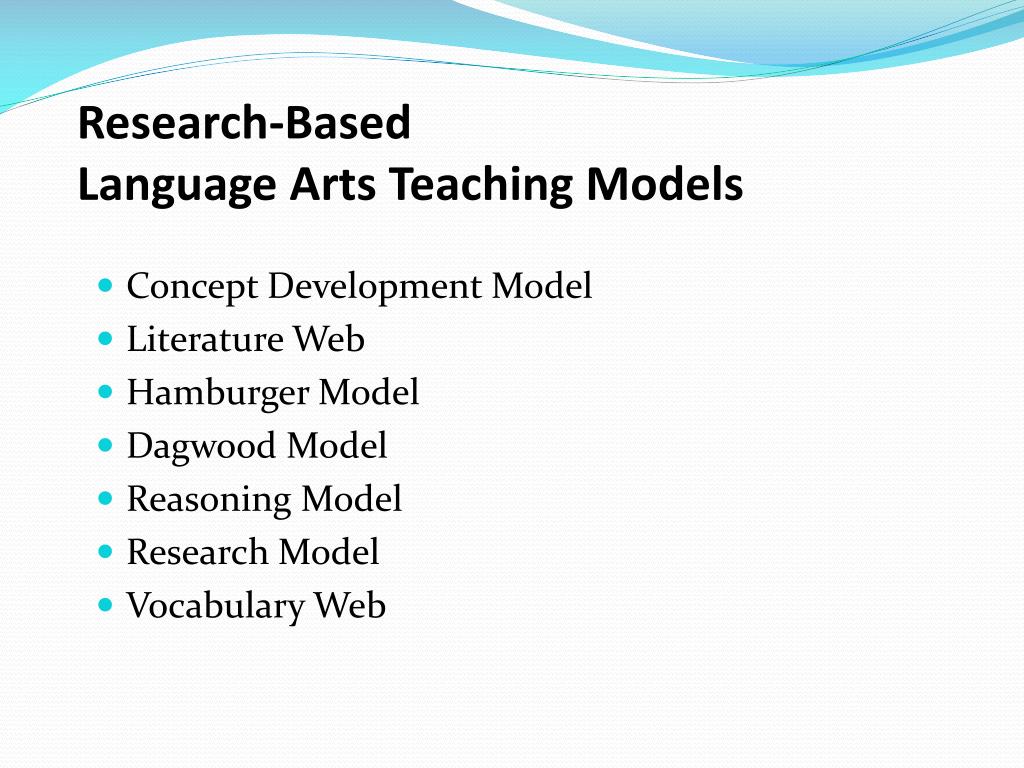 Research-Based
Language Arts Teaching Models

- Concept Development Model
- Literature Web
- Hamburger Model
- Dagwood Model
- Reasoning Model
- Research Model
- Vocabulary Web